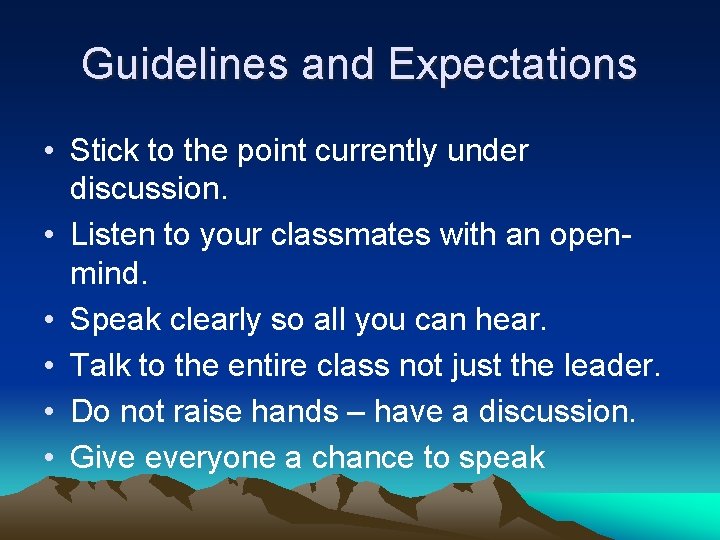 Guidelines and Expectations

• Stick to the point currently under discussion.
• Listen to your classmates with an open-mind.
• Speak clearly so all you can hear.
• Talk to the entire class not just the leader.
• Do not raise hands – have a discussion.
• Give everyone a chance to speak